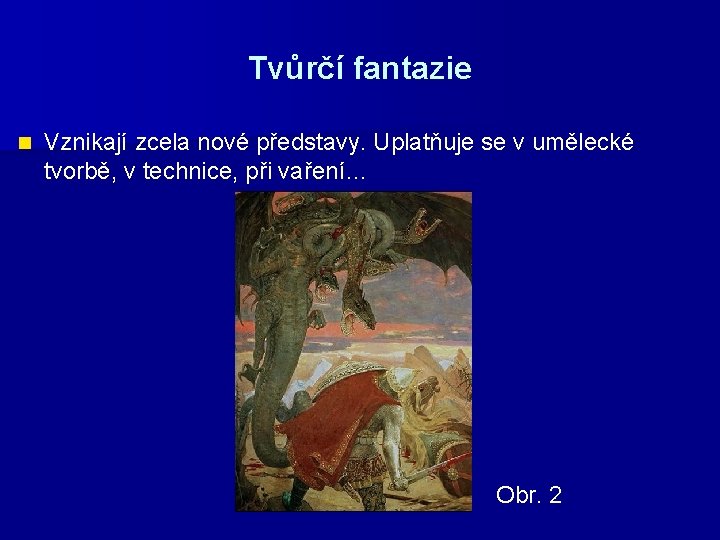 Tvůrčí fantazie

Vznikají zcela nové představy. Uplatňuje se v umělecké tvorbě, v technice, při vaření…

Obr. 2